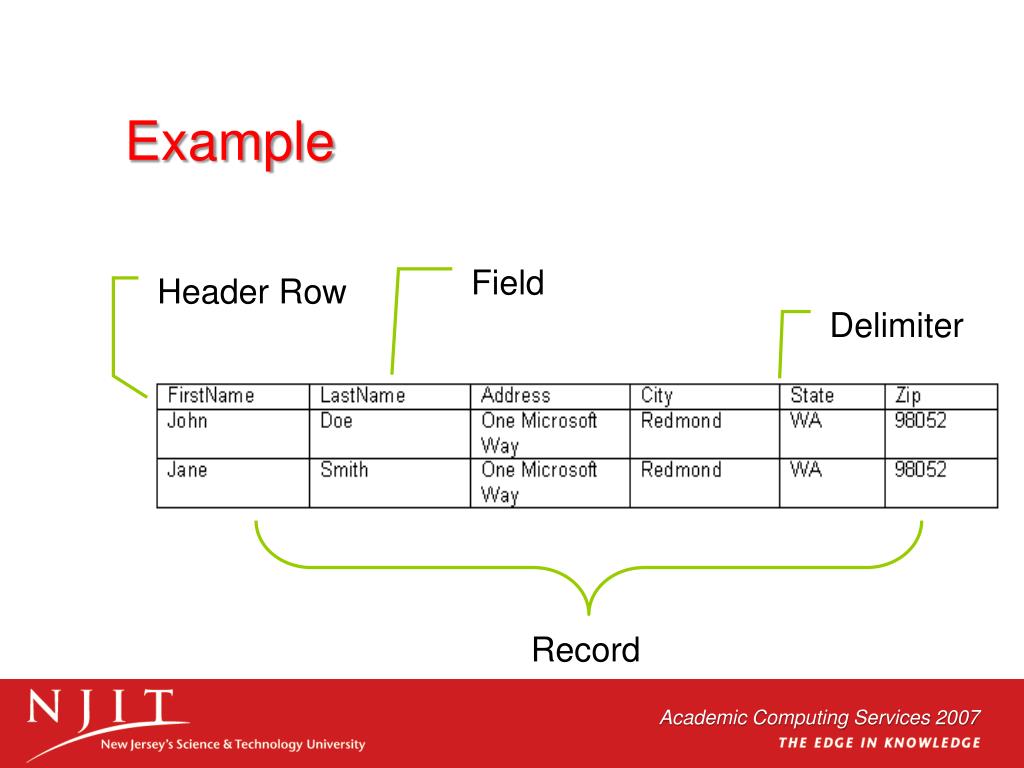 Example

Header Row

Field

Delimiter

| FirstName | LastName | Address | City | State | Zip |
|---|---|---|---|---|---|
| John | Doe | One Microsoft Way | Redmond | WA | 98052 |
| Jane | Smith | One Microsoft Way | Redmond | WA | 98052 |

Record

NJIT
New Jersey's Science & Technology University

Academic Computing Services 2007
THE EDGE IN KNOWLEDGE